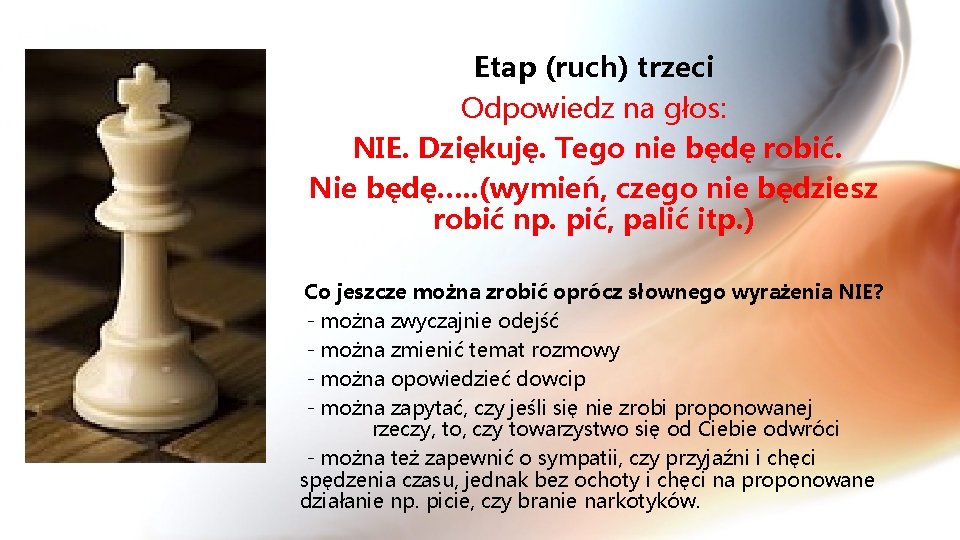 Etap (ruch) trzeci
Odpowiedz na głos:
NIE. Dziękuję. Tego nie będę robić.
Nie będę.....(wymień, czego nie będziesz robić np. pić, palić itp.)

Co jeszcze można zrobić oprócz słownego wyrażenia NIE?
- można zwyczajnie odejść
- można zmienić temat rozmowy
- można opowiedzieć dowcip
- można zapytać, czy jeśli się nie zrobi proponowanej rzeczy, to, czy towarzystwo się od Ciebie odwróci
- można też zapewnić o sympatii, czy przyjaźni i chęci spędzenia czasu, jednak bez ochoty i chęci na proponowane działanie np. picie, czy branie narkotyków.